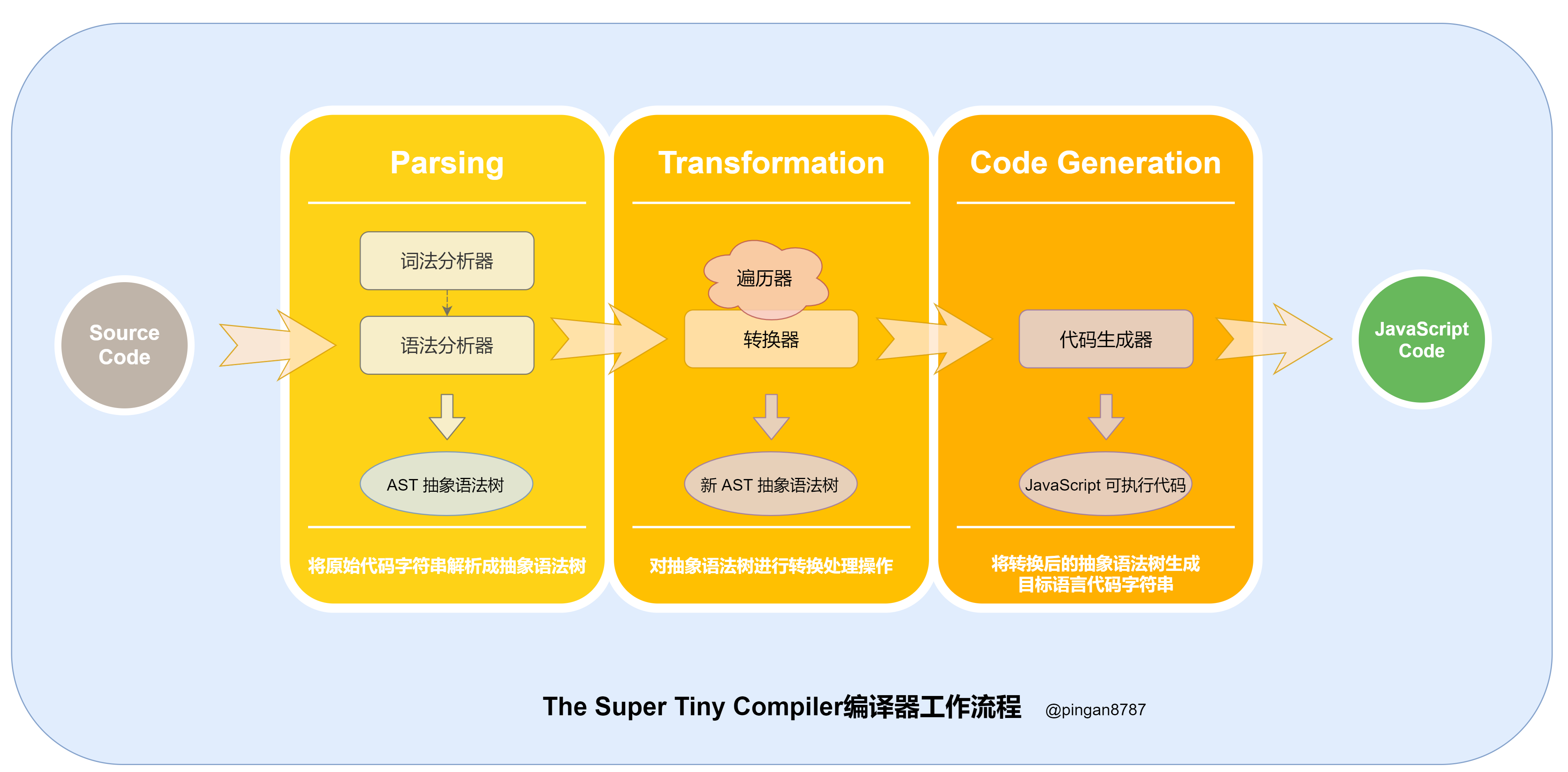 Source Code

Parsing

词法分析器

语法分析器

AST 抽象语法树

将原始代码字符串解析成抽象语法树

Transformation

遍历器

转换器

新 AST 抽象语法树

对抽象语法树进行转换处理操作

Code Generation

代码生成器

JavaScript 可执行代码

将转换后的抽象语法树生成目标语言代码字符串

JavaScript Code

The Super Tiny Compiler编译器工作流程 @pingan8787